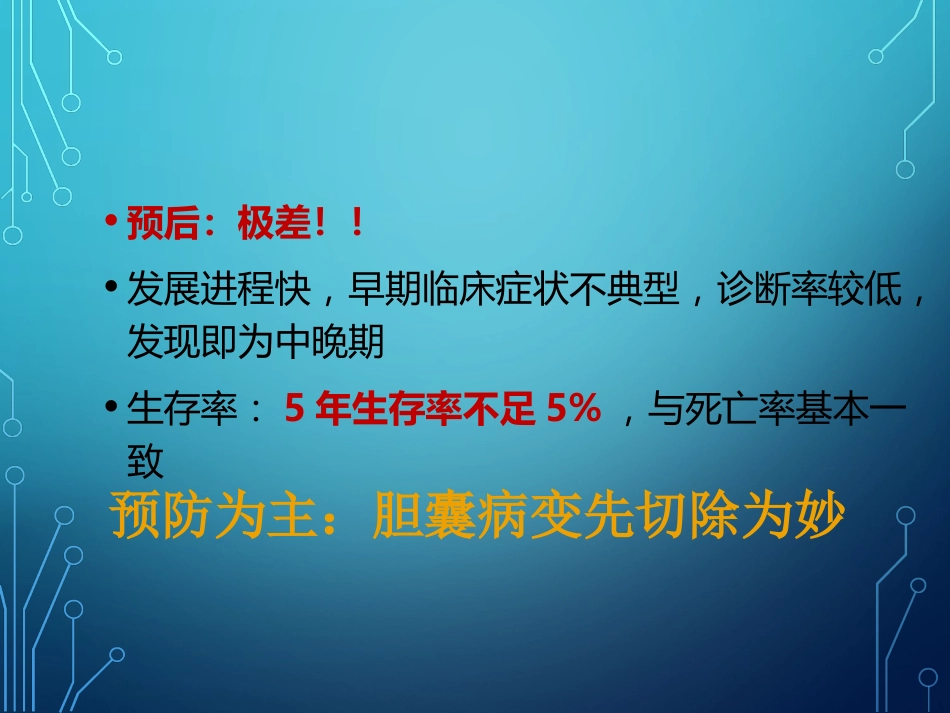 • 预后：极差！！

• 发展进程快，早期临床症状不典型，诊断率较低，发现即为中晚期

• 生存率： 5 年生存率不足 5% ，与死亡率基本一致

预防为主：胆囊病变先切除为妙